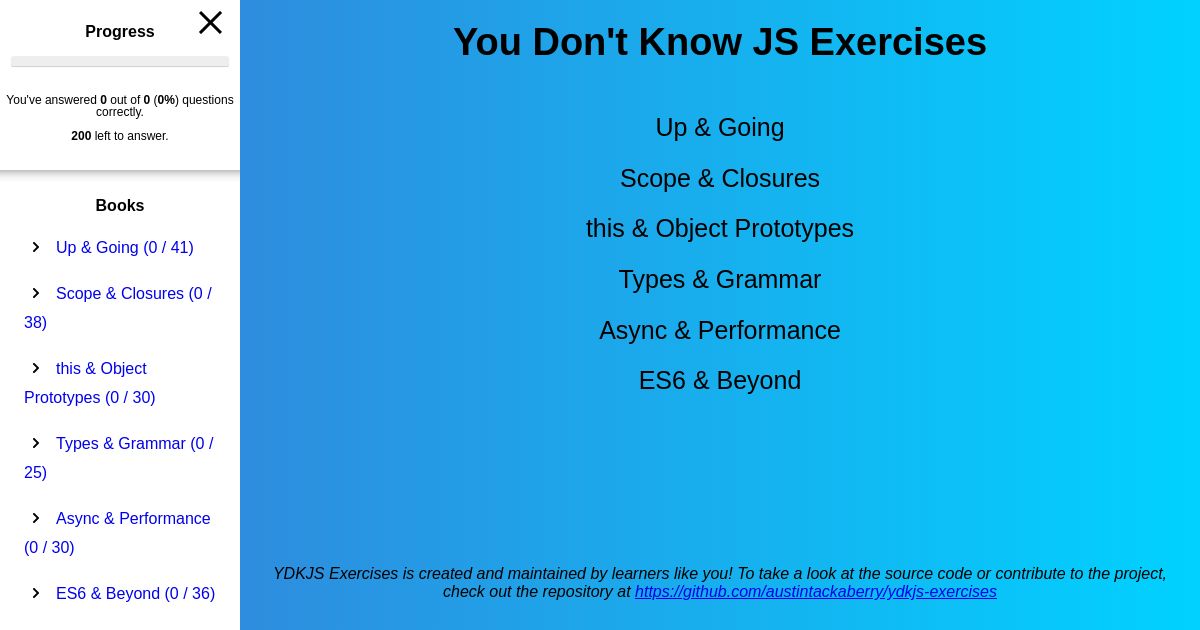 Progress

You've answered 0 out of 0 (0%) questions correctly.

200 left to answer.

Books

Up & Going (0 / 41)

Scope & Closures (0 / 38)

this & Object Prototypes (0 / 30)

Types & Grammar (0 / 25)

Async & Performance (0 / 30)

ES6 & Beyond (0 / 36)

You Don't Know JS Exercises

Up & Going

Scope & Closures

this & Object Prototypes

Types & Grammar

Async & Performance

ES6 & Beyond

YDKJS Exercises is created and maintained by learners like you! To take a look at the source code or contribute to the project, check out the repository at https://github.com/austintackaberry/ydkjs-exercises